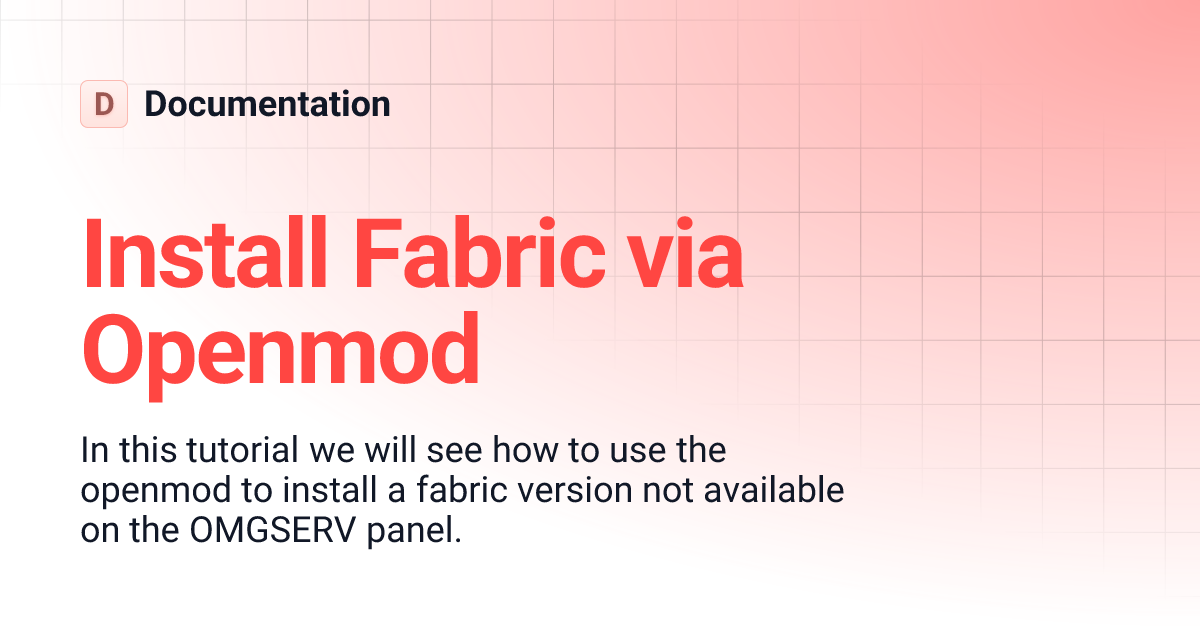 D Documentation

Install Fabric via Openmod

In this tutorial we will see how to use the openmod to install a fabric version not available on the OMGSERV panel.